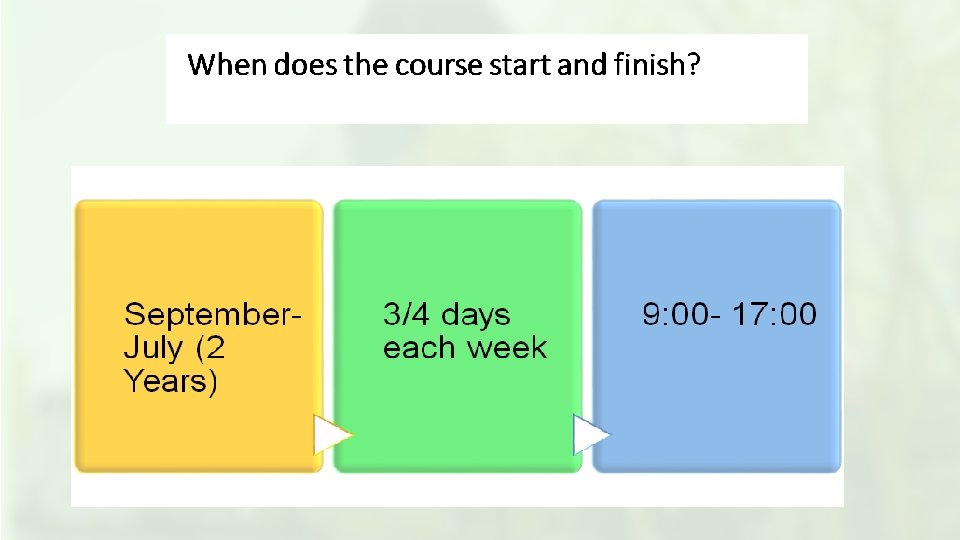 When does the course start and finish?

September-July (2 Years)

3/4 days each week

9:00- 17:00